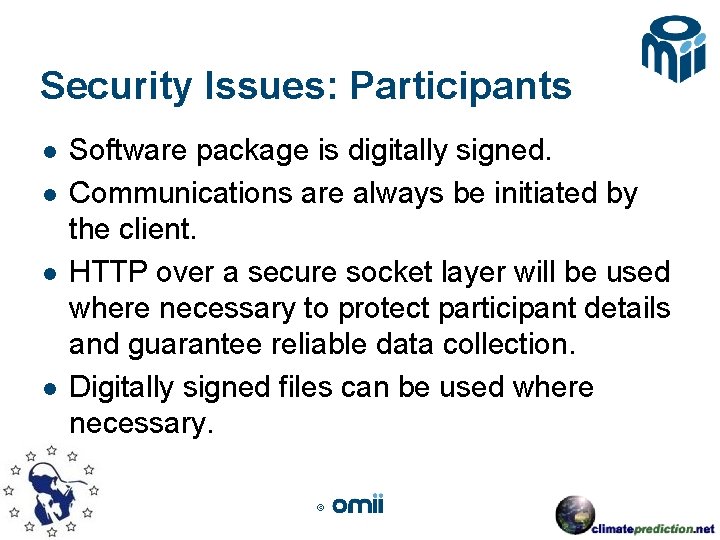 Security Issues: Participants

- Software package is digitally signed.
- Communications are always be initiated by the client.
- HTTP over a secure socket layer will be used where necessary to protect participant details and guarantee reliable data collection.
- Digitally signed files can be used where necessary.

© omii

climateprediction.net